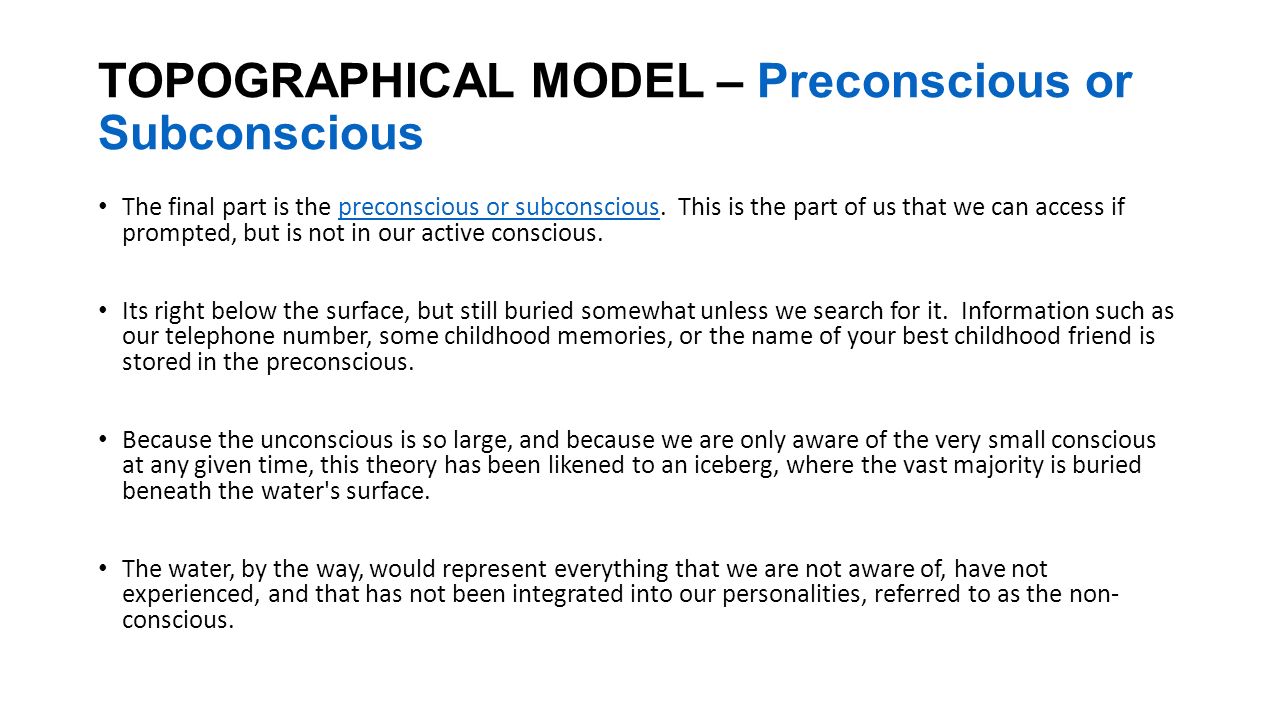 TOPOGRAPHICAL MODEL – Preconscious or Subconscious

• The final part is the preconscious or subconscious. This is the part of us that we can access if prompted, but is not in our active conscious.

• Its right below the surface, but still buried somewhat unless we search for it. Information such as our telephone number, some childhood memories, or the name of your best childhood friend is stored in the preconscious.

• Because the unconscious is so large, and because we are only aware of the very small conscious at any given time, this theory has been likened to an iceberg, where the vast majority is buried beneath the water's surface.

• The water, by the way, would represent everything that we are not aware of, have not experienced, and that has not been integrated into our personalities, referred to as the non-conscious.